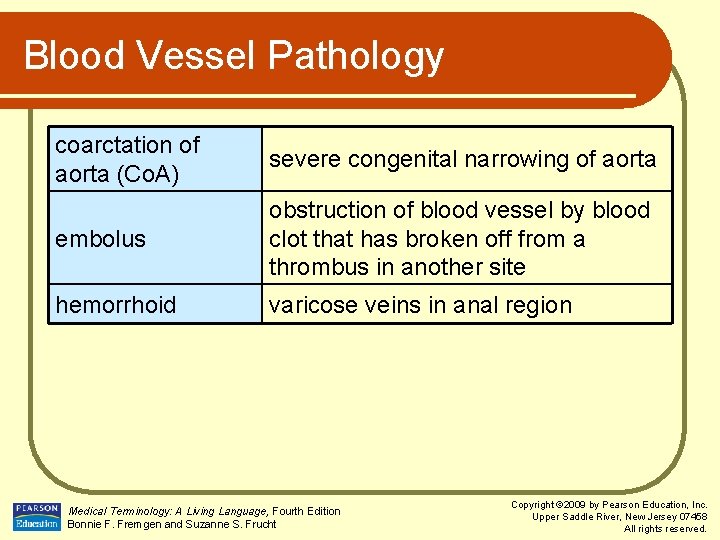 Blood Vessel Pathology

| coarctation of aorta (CoA) | severe congenital narrowing of aorta |
|---|---|
| embolus | obstruction of blood vessel by blood clot that has broken off from a thrombus in another site |
| hemorrhoid | varicose veins in anal region |

PEARSON Education

Medical Terminology: A Living Language, Fourth Edition
Bonnie F. Fremgen and Suzanne S. Frucht

Copyright ©2009 by Pearson Education, Inc.
Upper Saddle River, New Jersey 07458
All rights reserved.